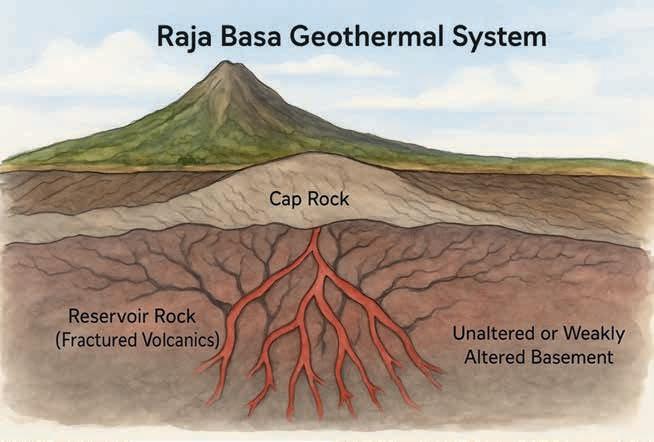 Raja Basa Geothermal System

Cap Rock

Reservoir Rock
(Fractured Volcanics)

Unaltered or Weakly
Altered Basement